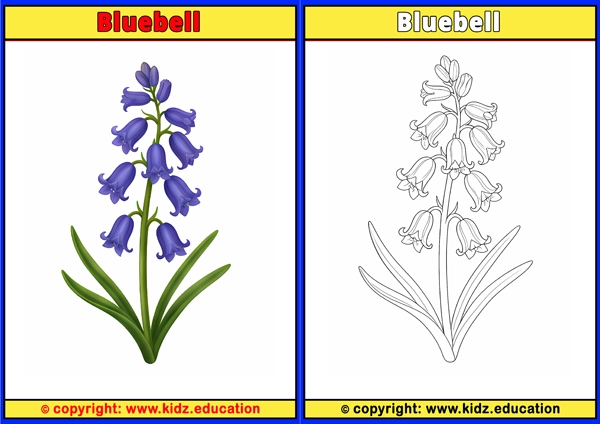 Bluebell

© copyright: www.kidz.education

Bluebell

© copyright: www.kidz.education